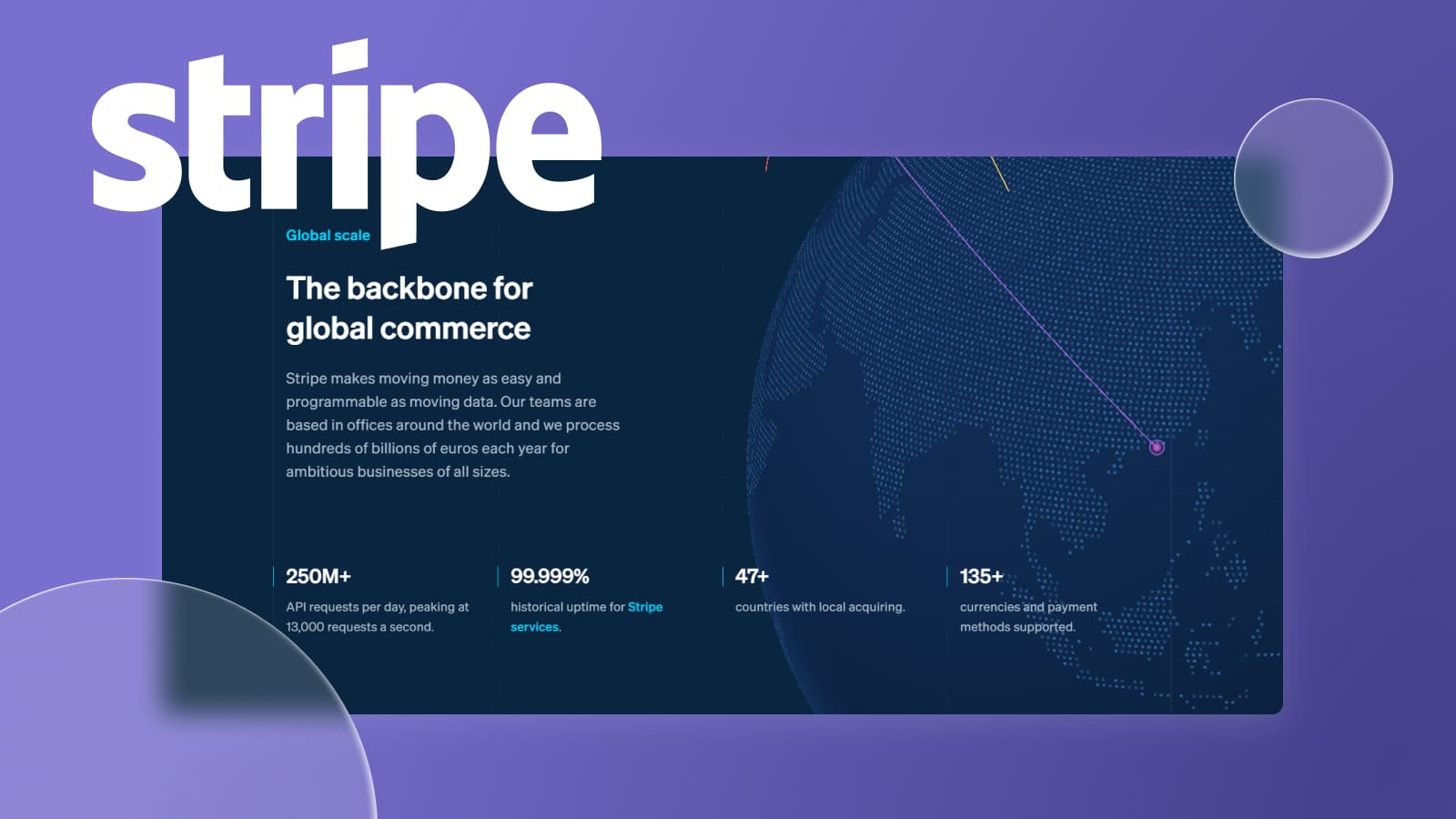 stripe

Global scale

The backbone for global commerce

Stripe makes moving money as easy and programmable as moving data. Our teams are based in offices around the world and we process hundreds of billions of euros each year for ambitious businesses of all sizes.

250M+
API requests per day, peaking at 13,000 requests a second.

99.999%
historical uptime for Stripe services.

47+
countries with local acquiring.

135+
currencies and payment methods supported.